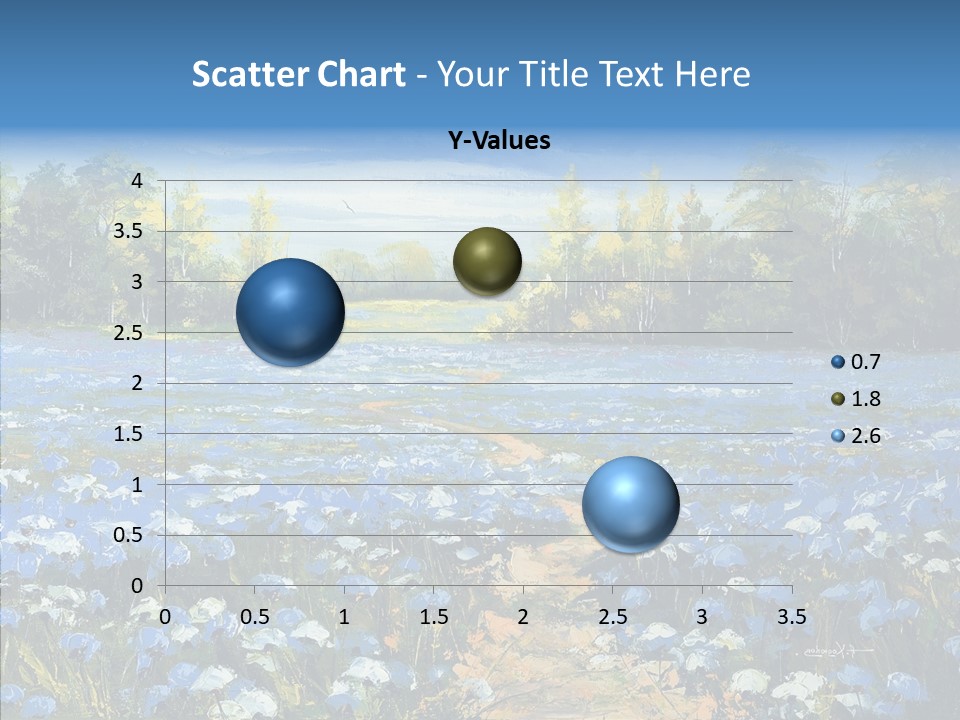 Scatter Chart - Your Title Text Here

Y-Values

4
3.5
3
2.5
2
1.5
1
0.5
0

0 0.5 1 1.5 2 2.5 3 3.5

0.7
1.8
2.6